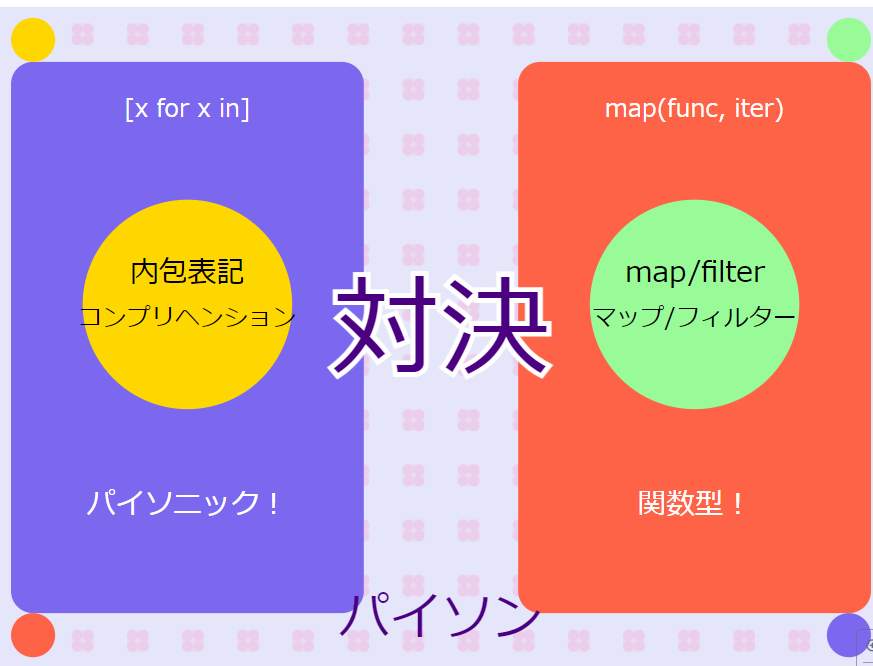 [x for x in]

内包表記
コンプリヘンション

パイソニック！

対決

map(func, iter)

map/filter
マップ/フィルター

関数型！

パイソン